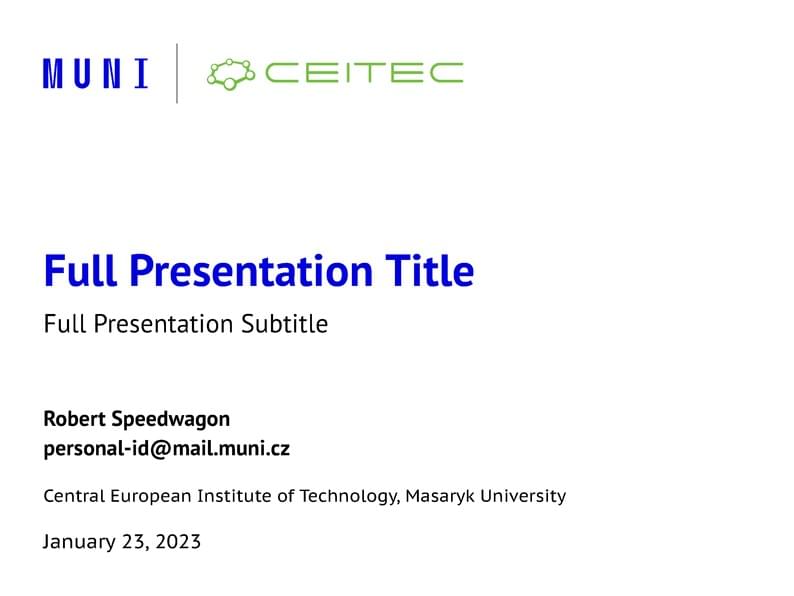 MUNI
CEITEC

Full Presentation Title

Full Presentation Subtitle

Robert Speedwagon
personal-id@mail.muni.cz

Central European Institute of Technology, Masaryk University

January 23, 2023